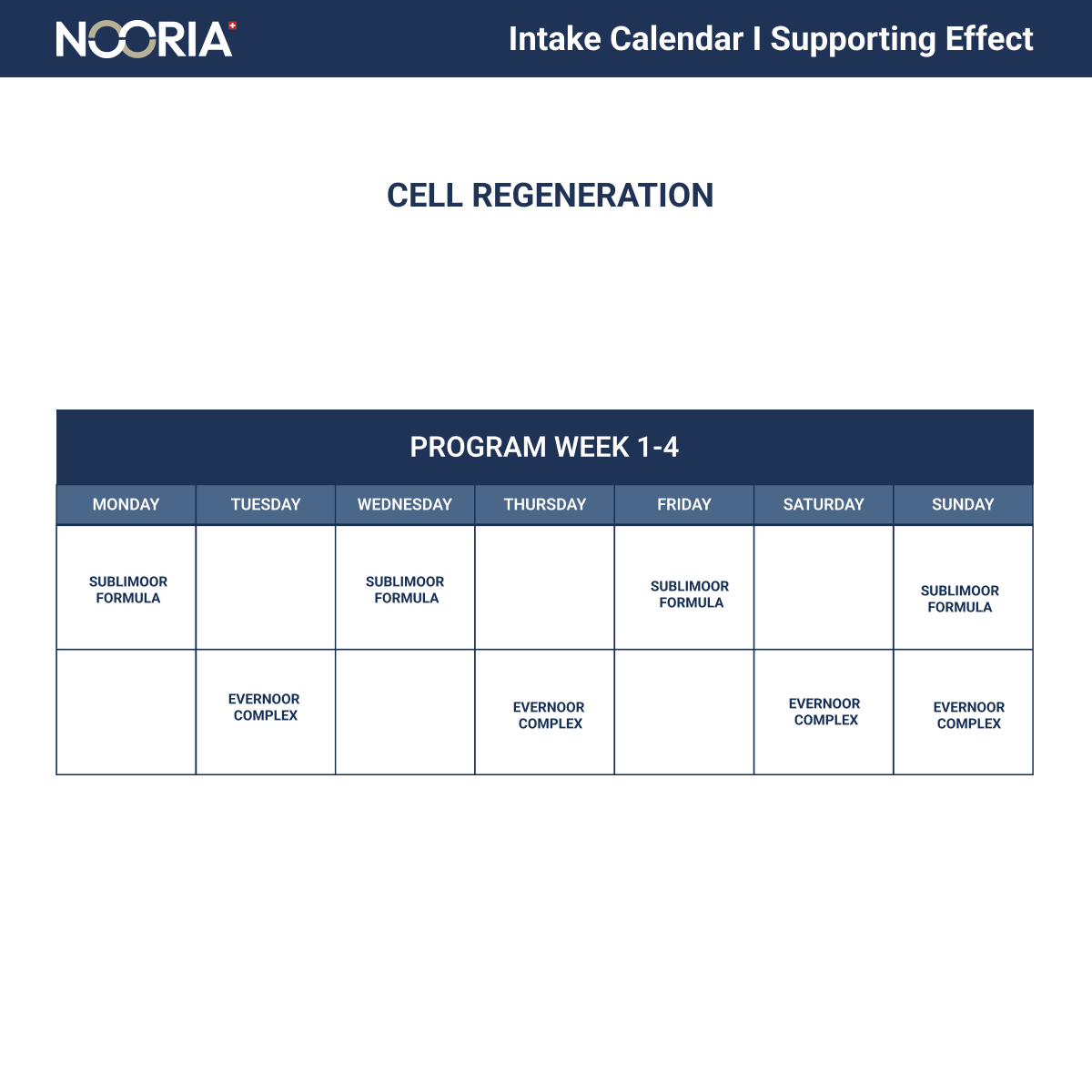 NOORIA

Intake Calendar I Supporting Effect

CELL REGENERATION

PROGRAM WEEK 1-4

| MONDAY | TUESDAY | WEDNESDAY | THURSDAY | FRIDAY | SATURDAY | SUNDAY |
|---|---|---|---|---|---|---|
| SUBLIMOOR FORMULA | | SUBLIMOOR FORMULA | | SUBLIMOOR FORMULA | | SUBLIMOOR FORMULA |
| | EVERNOOR COMPLEX | | EVERNOOR COMPLEX | | EVERNOOR COMPLEX | EVERNOOR COMPLEX |